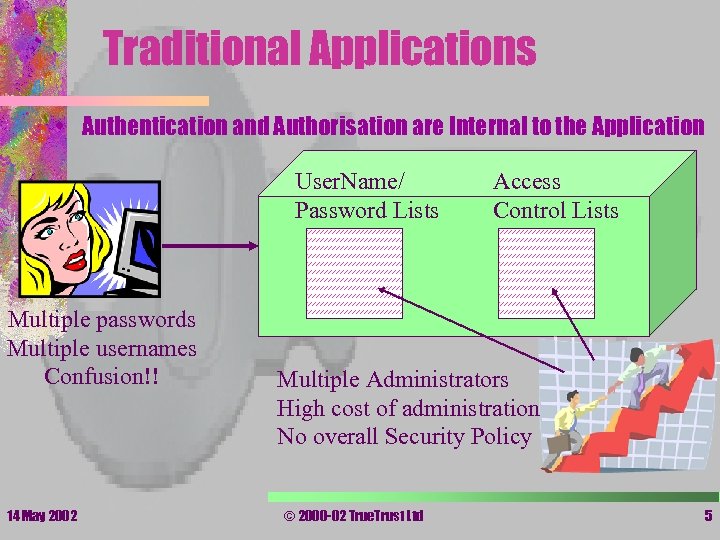 Traditional Applications

Authentication and Authorisation are Internal to the Application

UserName/ Password Lists

Access Control Lists

Multiple passwords
Multiple usernames
Confusion!!

Multiple Administrators
High cost of administration
No overall Security Policy

14 May 2002

© 2000-02 TrueTrust Ltd

5